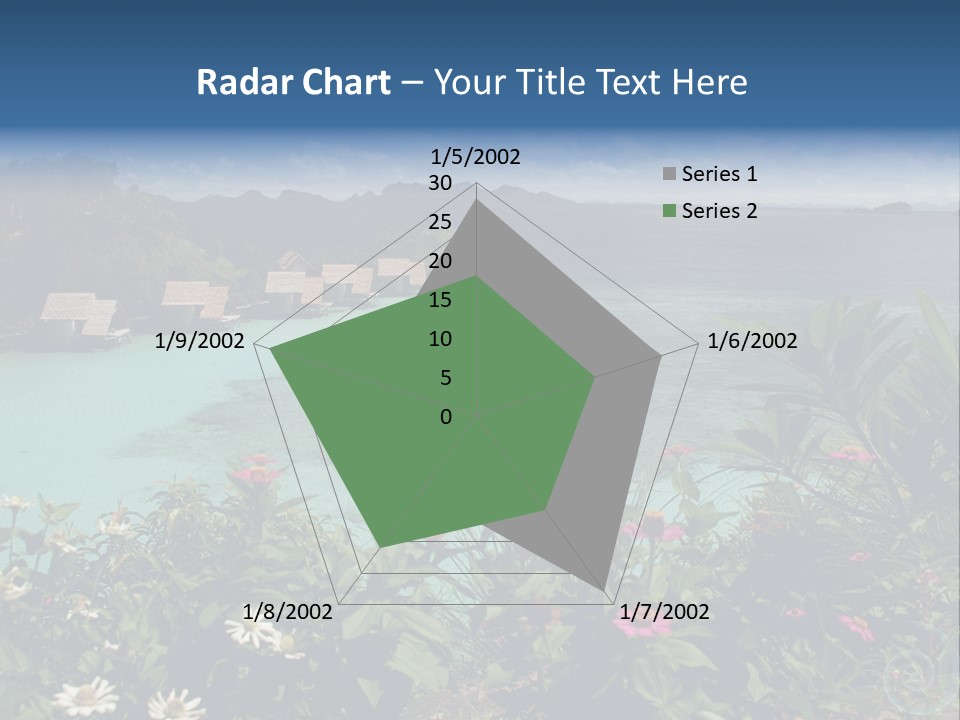 Radar Chart – Your Title Text Here

1/5/2002
30
25
20
15
10
5
0
1/6/2002
1/7/2002
1/8/2002
1/9/2002

Series 1
Series 2